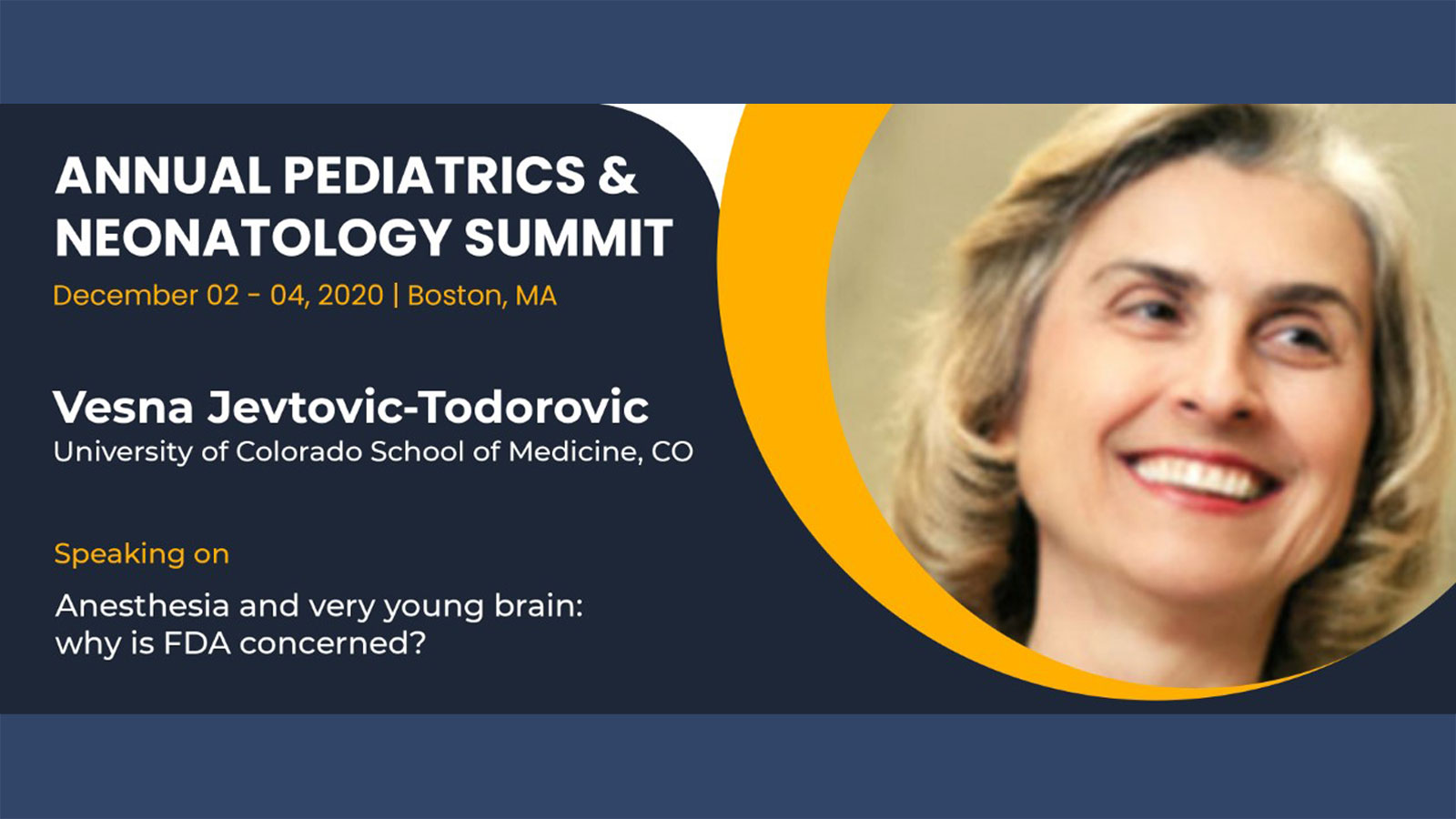 ANNUAL PEDIATRICS & NEONATOLOGY SUMMIT

December 02 - 04, 2020 | Boston, MA

Vesna Jevtovic-Todorovic

University of Colorado School of Medicine, CO

Speaking on

Anesthesia and very young brain: why is FDA concerned?